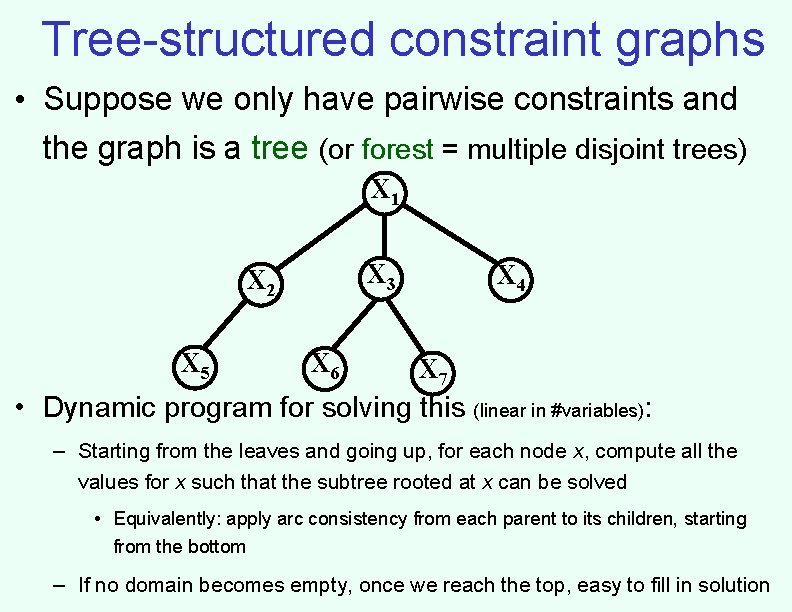 Tree-structured constraint graphs

• Suppose we only have pairwise constraints and the graph is a tree (or forest = multiple disjoint trees)

$X_1$

$X_2$

$X_3$

$X_4$

$X_5$

$X_6$

$X_7$

• Dynamic program for solving this (linear in #variables):

- Starting from the leaves and going up, for each node x, compute all the values for x such that the subtree rooted at x can be solved

• Equivalently: apply arc consistency from each parent to its children, starting from the bottom

- If no domain becomes empty, once we reach the top, easy to fill in solution